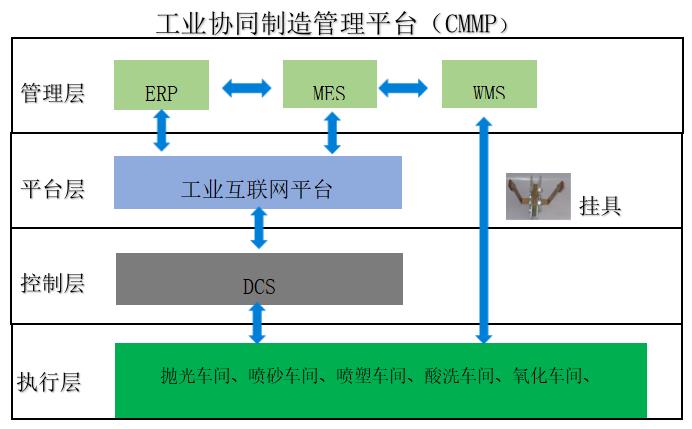 工业协同制造管理平台（CMMP）

管理层

ERP

MES

WMS

平台层

工业互联网平台

挂具

控制层

DCS

执行层

抛光车间、喷砂车间、喷塑车间、酸洗车间、氧化车间、